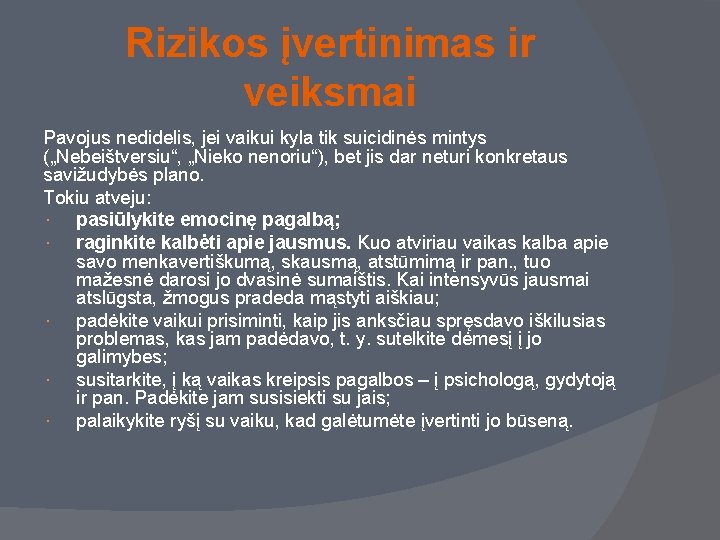 Rizikos įvertinimas ir veiksmai

Pavojus nedidelis, jei vaikui kyla tik suicidinės mintys („Nebeištversiu“, „Nieko nenoriu“), bet jis dar neturi konkretaus savižudybės plano.

Tokiu atveju:

· pasiūlykite emocinę pagalbą;
· raginkite kalbėti apie jausmus. Kuo atviriau vaikas kalba apie savo menkavertiškumą, skausmą, atstūmimą ir pan., tuo mažesnė darosi jo dvasinė sumaištis. Kai intensyvūs jausmai atslūgsta, žmogus pradeda mąstyti aiškiau;
· padėkite vaikui prisiminti, kaip jis anksčiau spręsdavo iškilusias problemas, kas jam padėdavo, t. y. sutelkite dėmesį į jo galimybes;
· susitarkite, į ką vaikas kreipsis pagalbos – į psichologą, gydytoją ir pan. Padėkite jam susisiekti su jais;
· palaikykite ryšį su vaiku, kad galėtumėte įvertinti jo būseną.